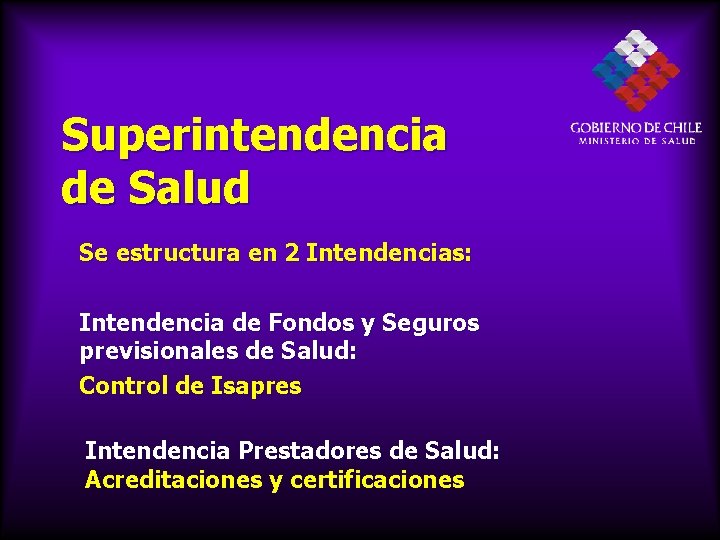 GOBIERNO DE CHILE
MINISTERIO DE SALUD

Superintendencia de Salud

Se estructura en 2 Intendencias:

Intendencia de Fondos y Seguros previsionales de Salud:
Control de Isapres

Intendencia Prestadores de Salud:
Acreditaciones y certificaciones